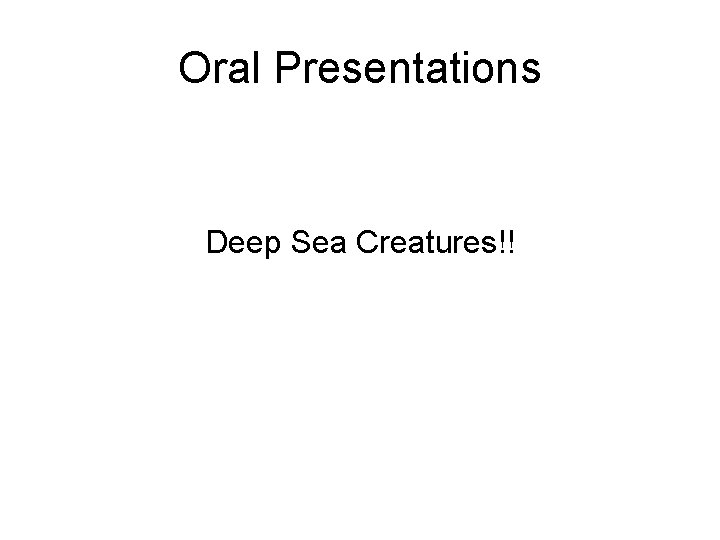 Oral Presentations

Deep Sea Creatures!!